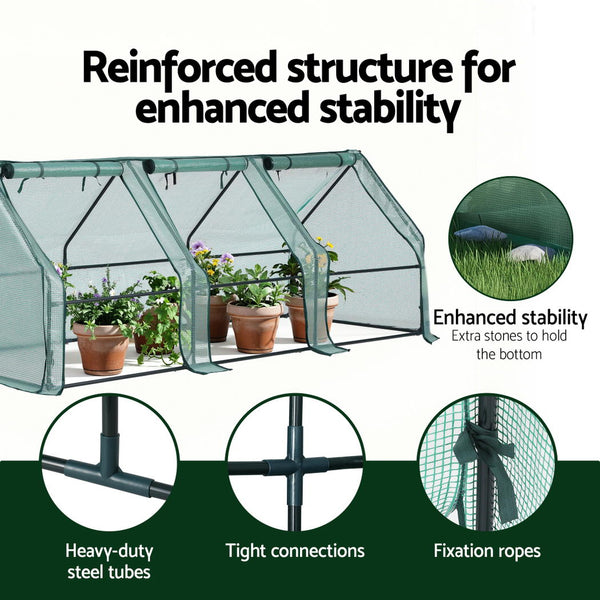 Reinforced structure for enhanced stability

Enhanced stability
Extra stones to hold the bottom

Heavy-duty steel tubes

Tight connections

Fixation ropes